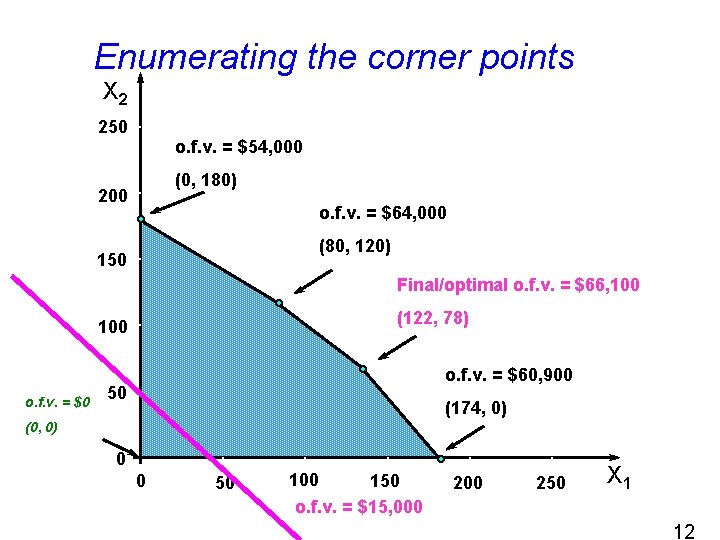 Enumerating the corner points

$X_2$

250

200

150

100

50

0

o.f.v. = \$54,000

(0, 180)

o.f.v. = \$64,000

(80, 120)

Final/optimal o.f.v. = \$66,100

(122, 78)

o.f.v. = \$60,900

(174, 0)

o.f.v. = \$0

(0, 0)

0 50 100 150 200 250

$X_1$

o.f.v. = \$15,000

12